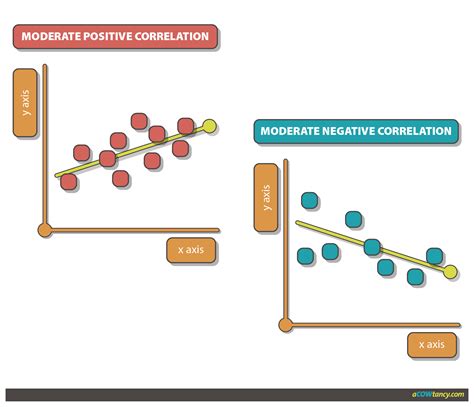 MODERATE POSITIVE CORRELATION

y axis

x axis

MODERATE NEGATIVE CORRELATION

y axis

x axis

aCOWtancy.com